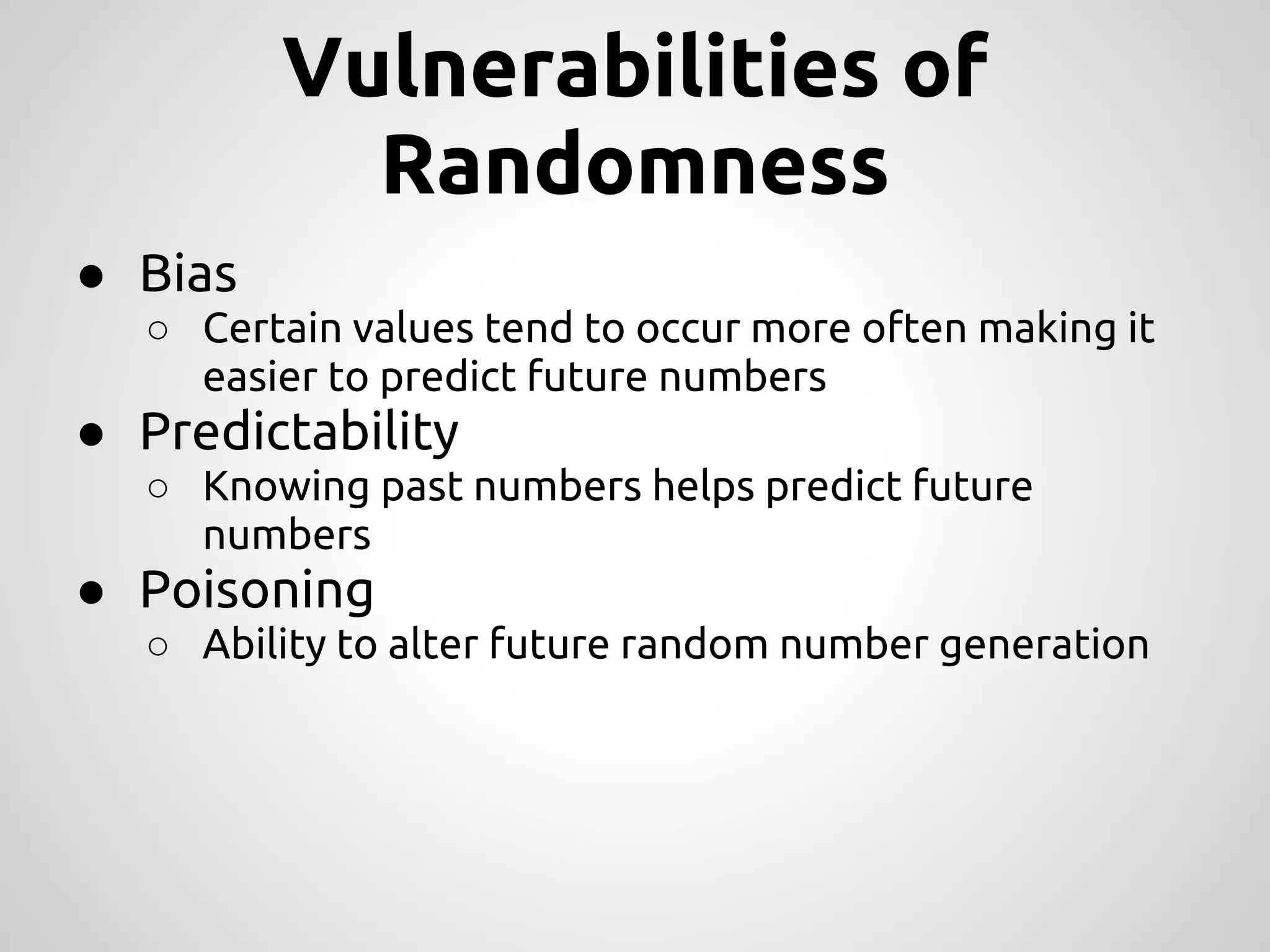 Vulnerabilities of Randomness

● Bias
○ Certain values tend to occur more often making it easier to predict future numbers
● Predictability
○ Knowing past numbers helps predict future numbers
● Poisoning
○ Ability to alter future random number generation